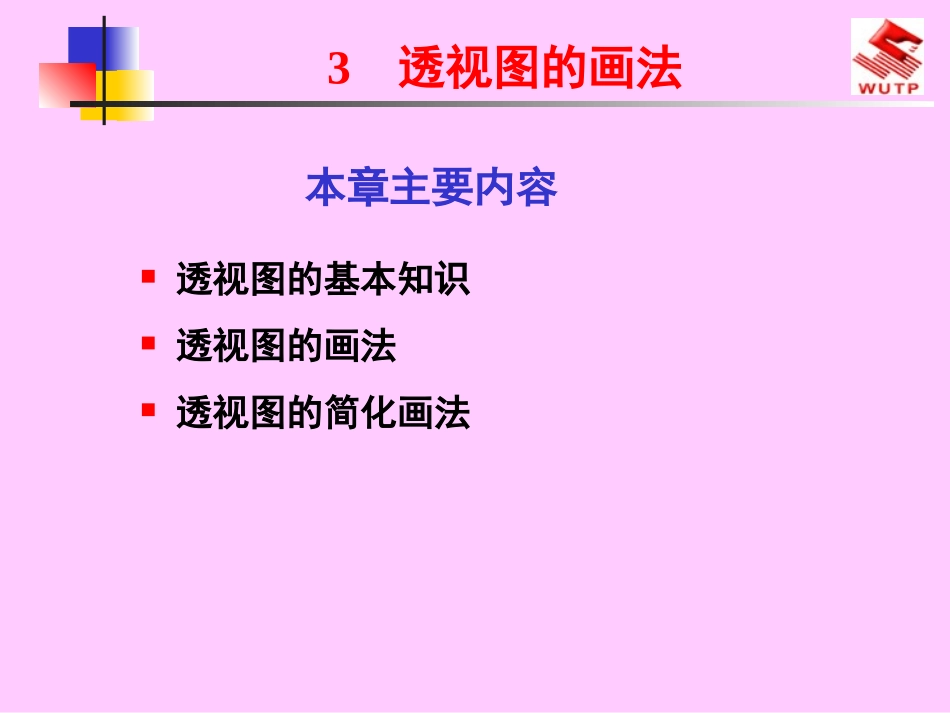 3 透视图的画法

WUTP

本章主要内容

- 透视图的基本知识
- 透视图的画法
- 透视图的简化画法